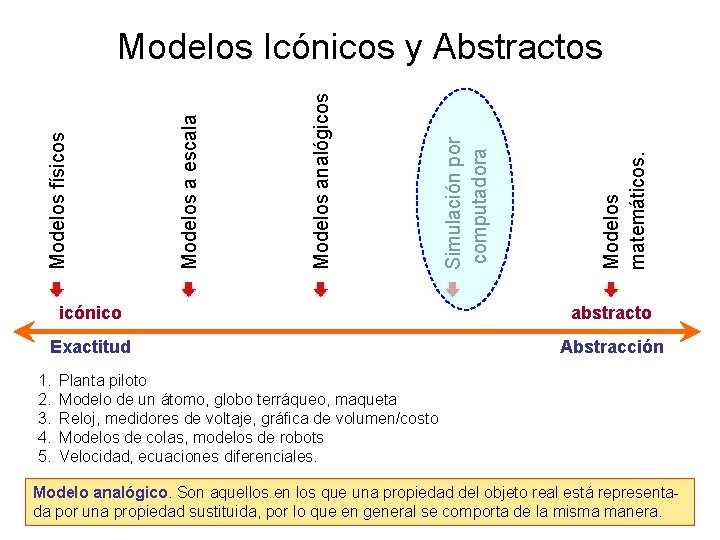 Modelos Icónicos y Abstractos

Modelos físicos

Modelos a escala

Modelos analógicos

Simulación por computadora

Modelos matemáticos.

icónico

abstracto

Exactitud

Abstracción

1. Planta piloto
2. Modelo de un átomo, globo terráqueo, maqueta
3. Reloj, medidores de voltaje, gráfica de volumen/costo
4. Modelos de colas, modelos de robots
5. Velocidad, ecuaciones diferenciales.

Modelo analógico. Son aquellos en los que una propiedad del objeto real está representada por una propiedad sustituida, por lo que en general se comporta de la misma manera.